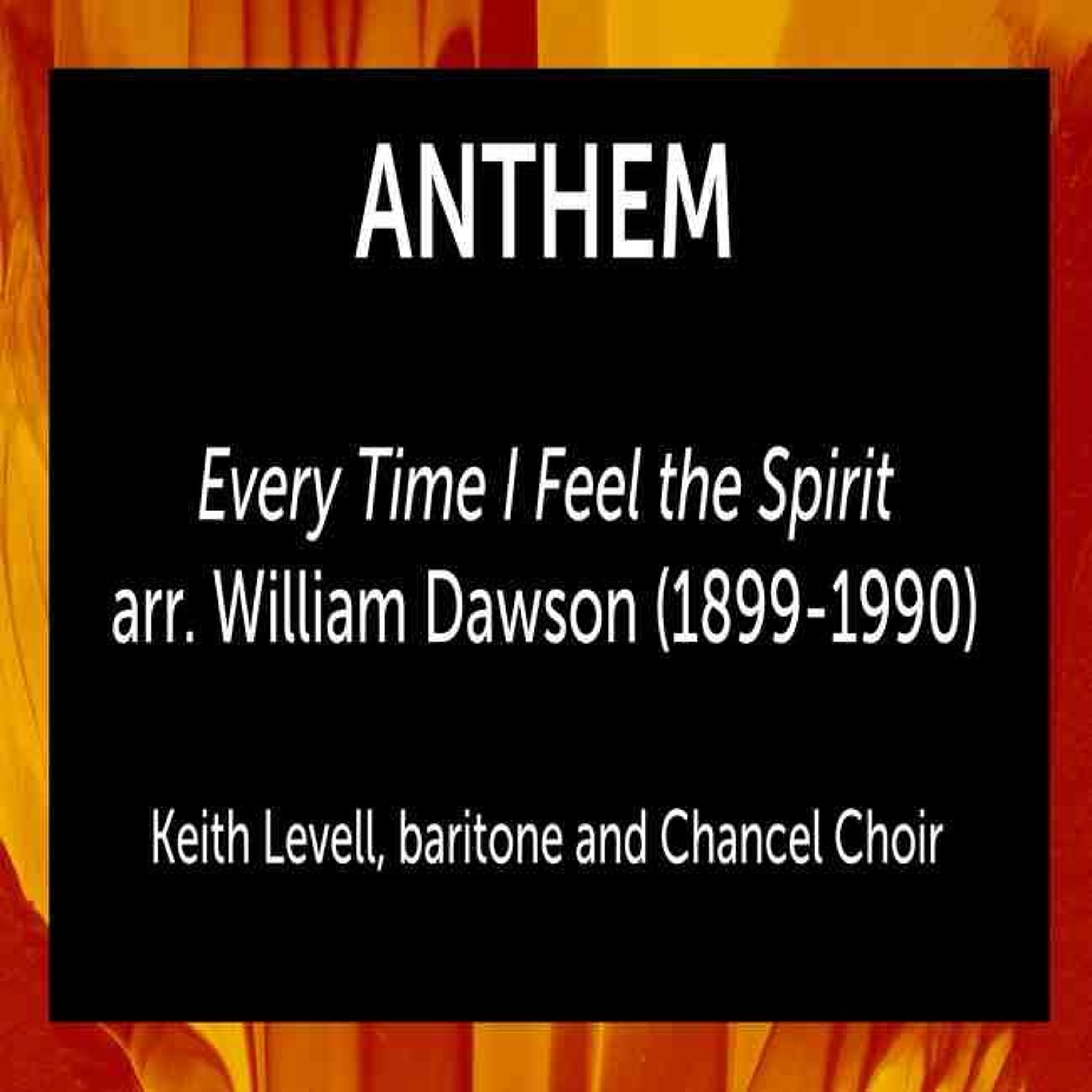 ANTHEM

Every Time I Feel the Spirit
arr. William Dawson (1899-1990)

Keith Levell, baritone and Chancel Choir